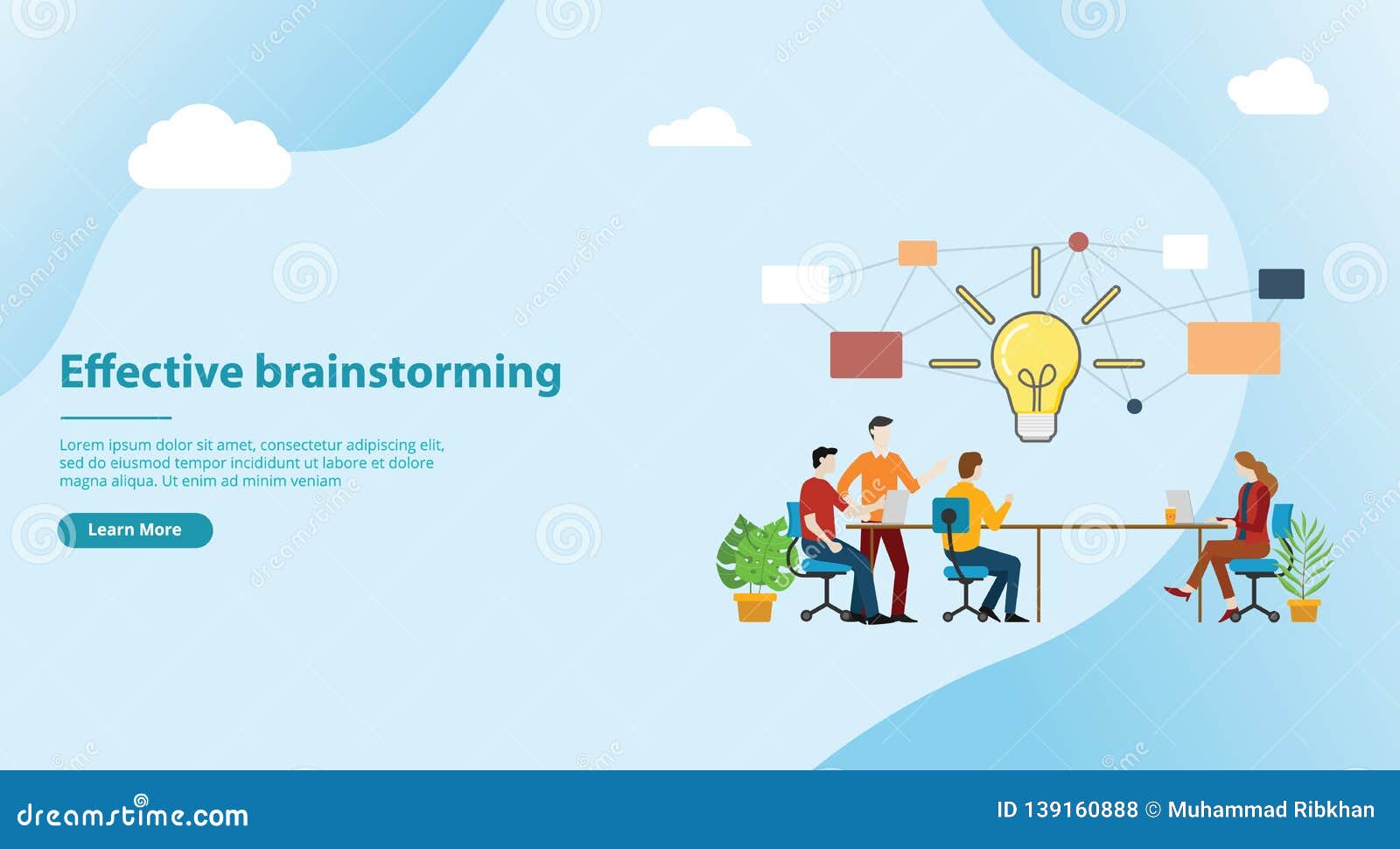 Effective brainstorming

Lorem ipsum dolor sit amet, consectetur adipiscing elit, sed do eiusmod tempor incididunt ut labore et dolore magna aliqua. Ut enim ad minim veniam

Learn More

dreamstime.com

ID 139160888 © Muhammad Ribkhan